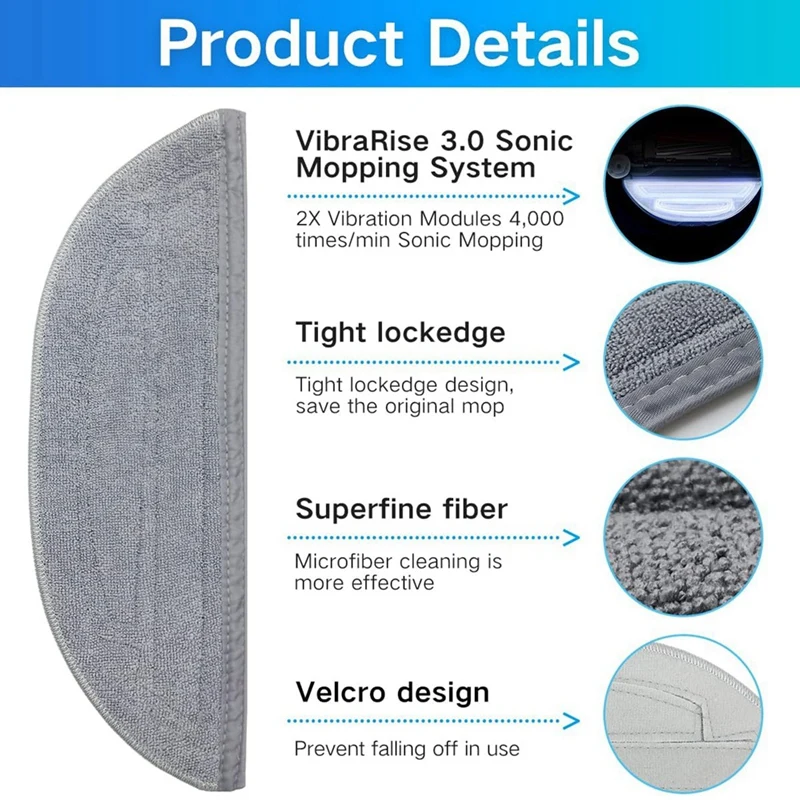 Product Details

VibraRise 3.0 Sonic Mopping System

2X Vibration Modules 4,000 times/min Sonic Mopping

Tight lockedge

Tight lockedge design, save the original mop

Superfine fiber

Microfiber cleaning is more effective

Velcro design

Prevent falling off in use